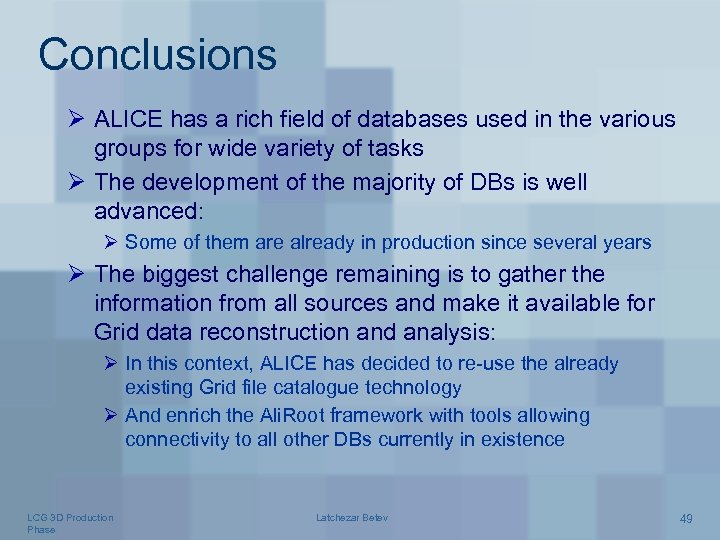 Conclusions

➢ ALICE has a rich field of databases used in the various groups for wide variety of tasks

➢ The development of the majority of DBs is well advanced:

➢ Some of them are already in production since several years

➢ The biggest challenge remaining is to gather the information from all sources and make it available for Grid data reconstruction and analysis:

➢ In this context, ALICE has decided to re-use the already existing Grid file catalogue technology

➢ And enrich the AliRoot framework with tools allowing connectivity to all other DBs currently in existence

LCG 3D Production Phase

Latchezar Betev

49